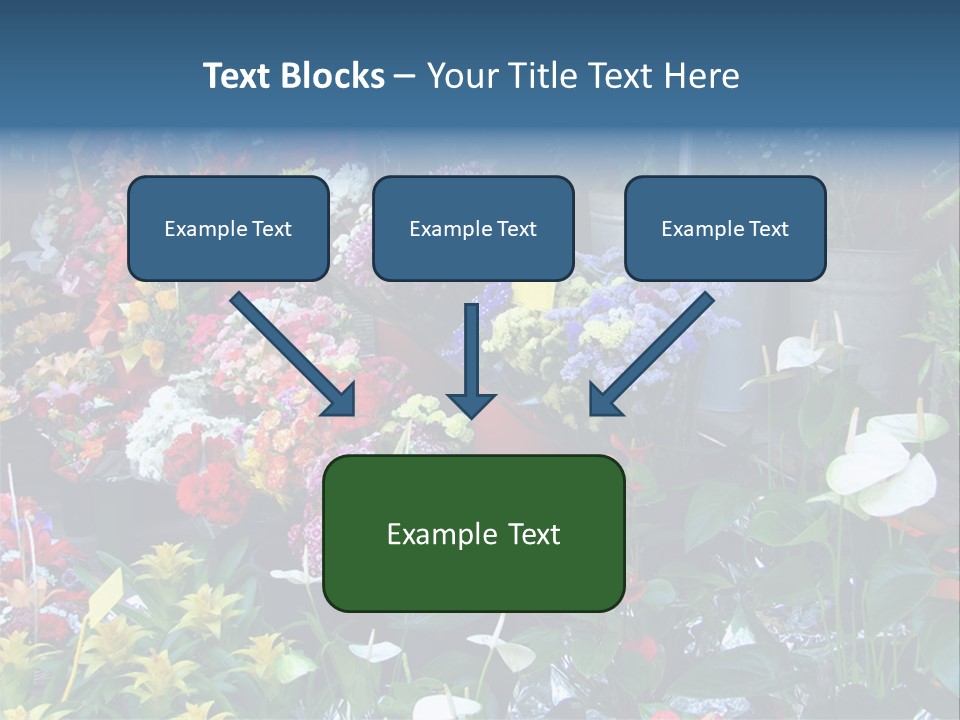 Text Blocks – Your Title Text Here

Example Text

Example Text

Example Text

Example Text